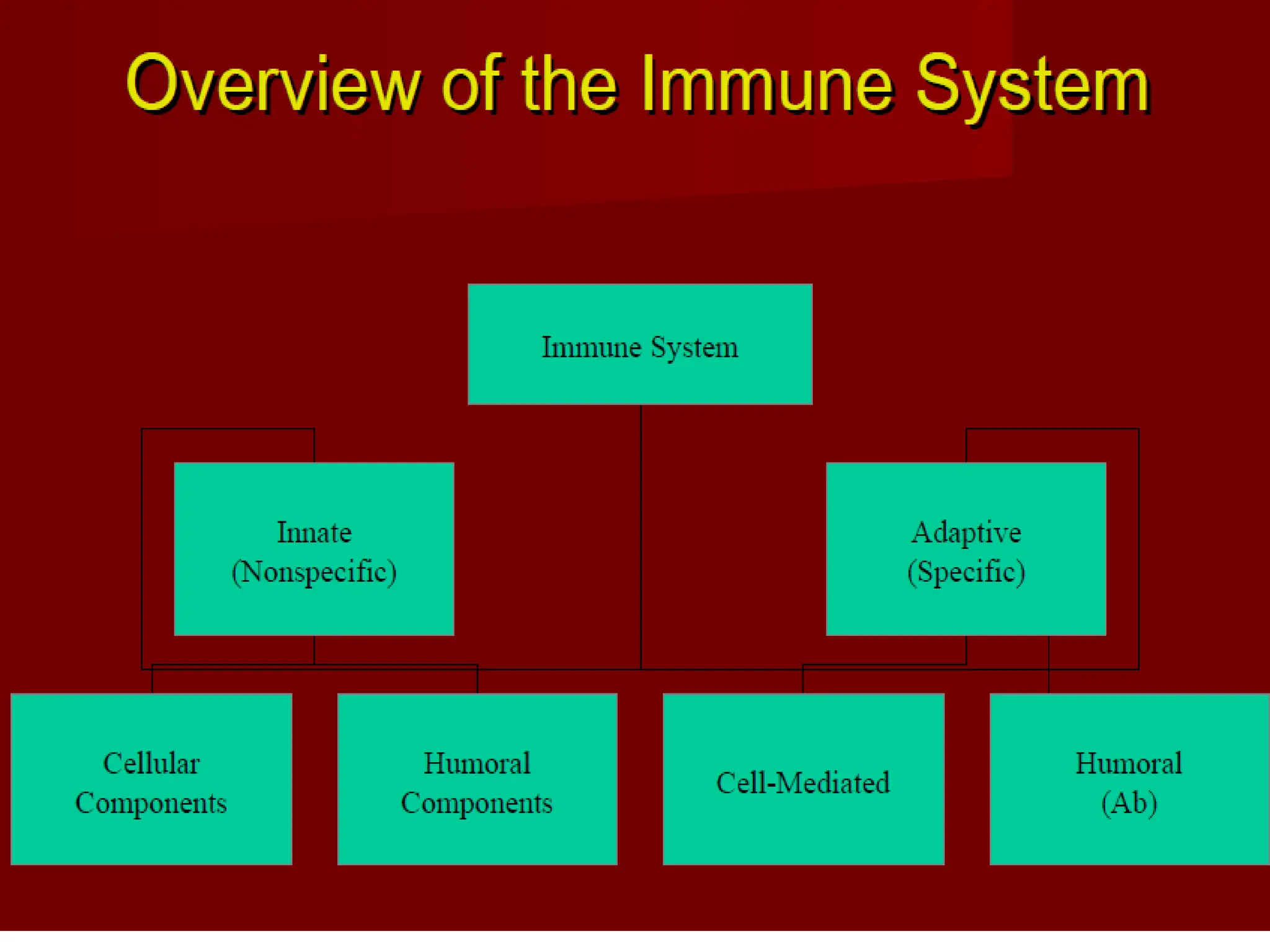 Overview of the Immune System

Immune System

Innate
(Nonspecific)

Adaptive
(Specific)

Cellular
Components

Humoral
Components

Cell-Mediated

Humoral
(Ab)